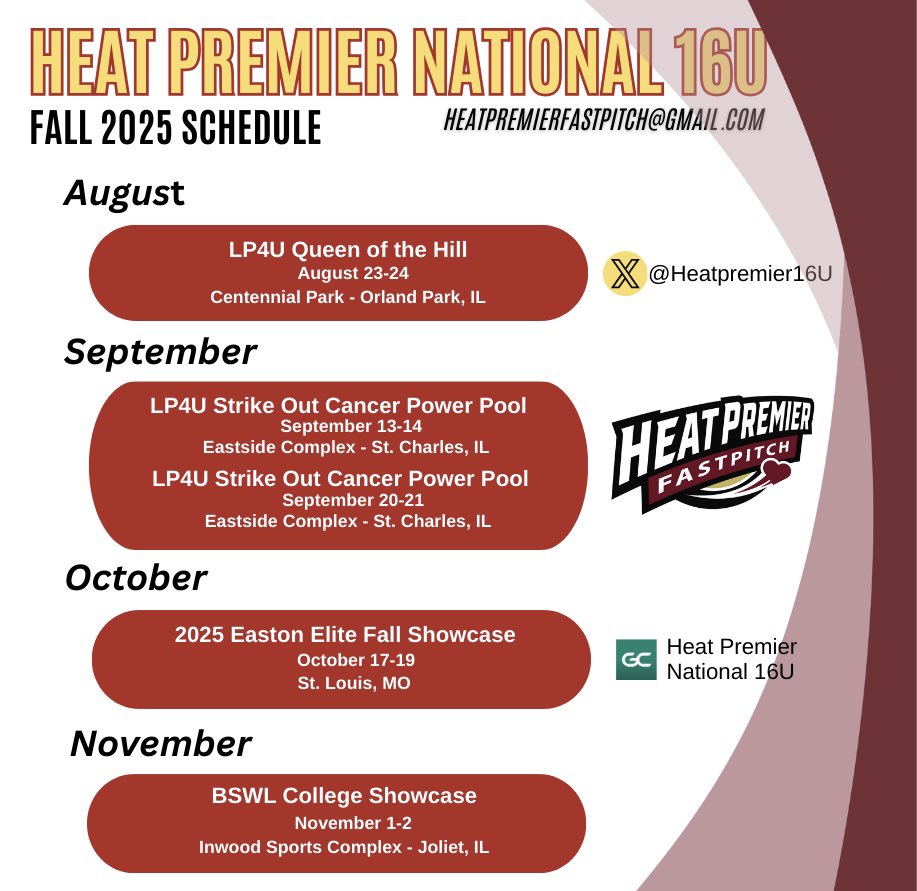 HEAT PREMIER NATIONAL 16U

FALL 2025 SCHEDULE

HEATPREMIERFASTPITCH@GMAIL.COM

August

LP4U Queen of the Hill
August 23-24
Centennial Park - Orland Park, IL

@Heatpremier16U

September

LP4U Strike Out Cancer Power Pool
September 13-14
Eastside Complex - St. Charles, IL

LP4U Strike Out Cancer Power Pool
September 20-21
Eastside Complex - St. Charles, IL

HEAT PREMIER FASTPITCH

October

2025 Easton Elite Fall Showcase
October 17-19
St. Louis, MO

GC Heat Premier National 16U

November

BSWL College Showcase
November 1-2
Inwood Sports Complex - Joliet, IL